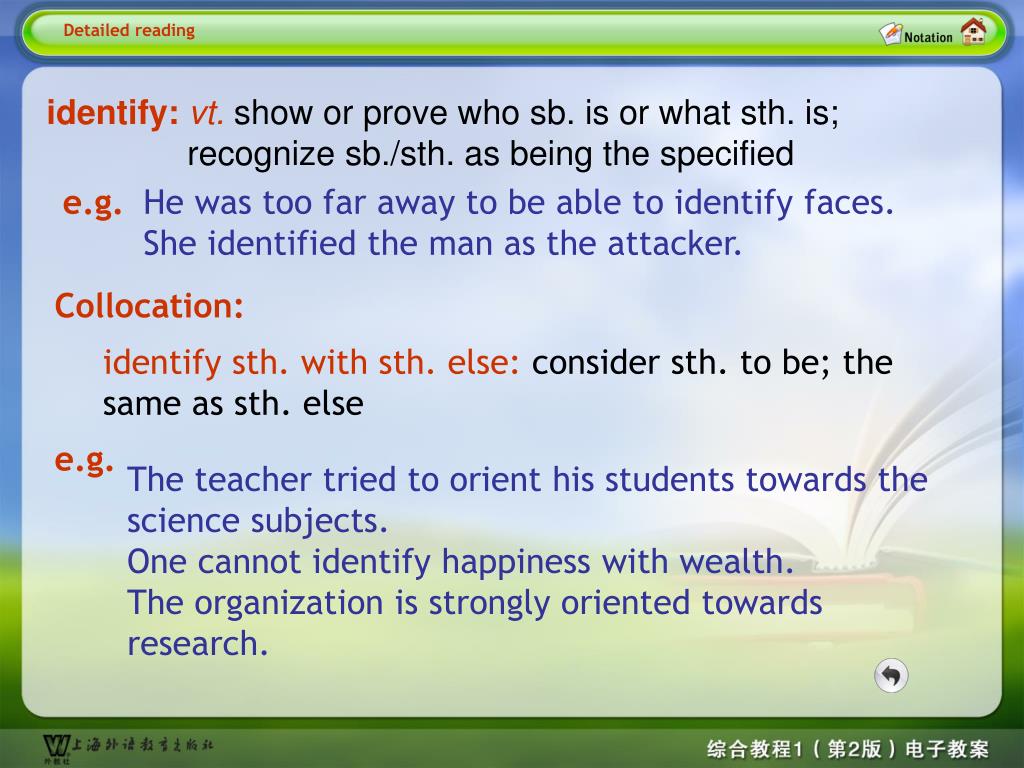 Detailed reading

Notation

identify: vt. show or prove who sb. is or what sth. is; recognize sb./sth. as being the specified

e.g. He was too far away to be able to identify faces.
She identified the man as the attacker.

Collocation:

identify sth. with sth. else: consider sth. to be; the same as sth. else

e.g. The teacher tried to orient his students towards the science subjects.
One cannot identify happiness with wealth.
The organization is strongly oriented towards research.

上海外语教育出版社

外教社

综合教程1（第2版）电子教案